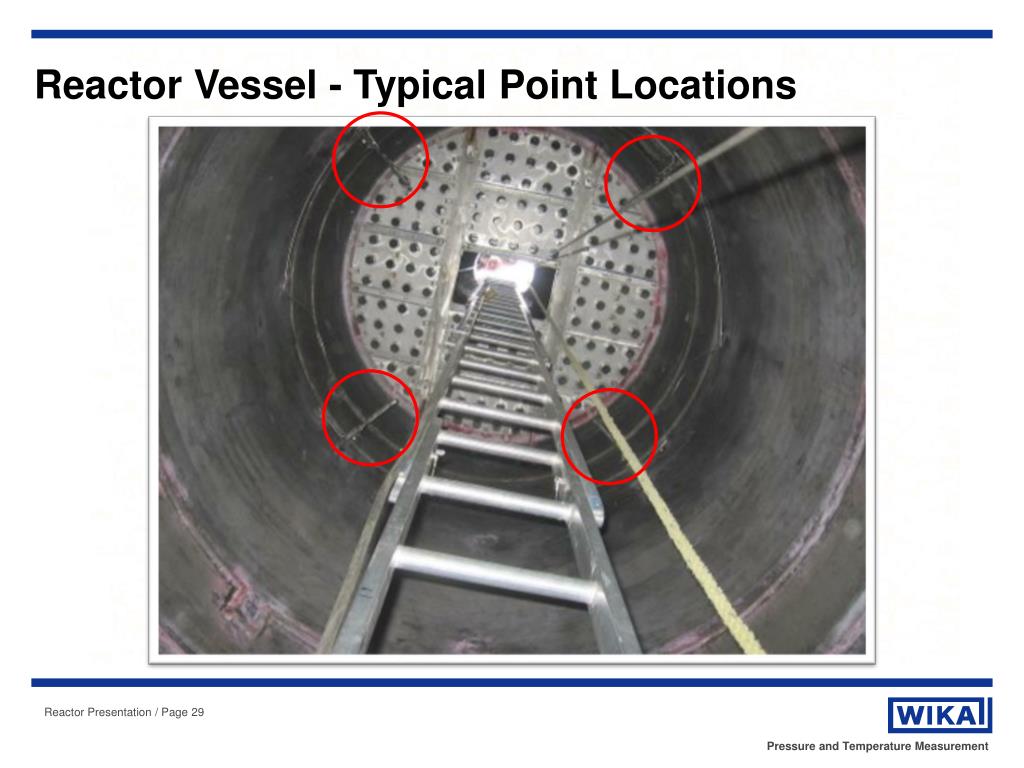 Reactor Vessel - Typical Point Locations

Reactor Presentation / Page 29

WIKA

Pressure and Temperature Measurement